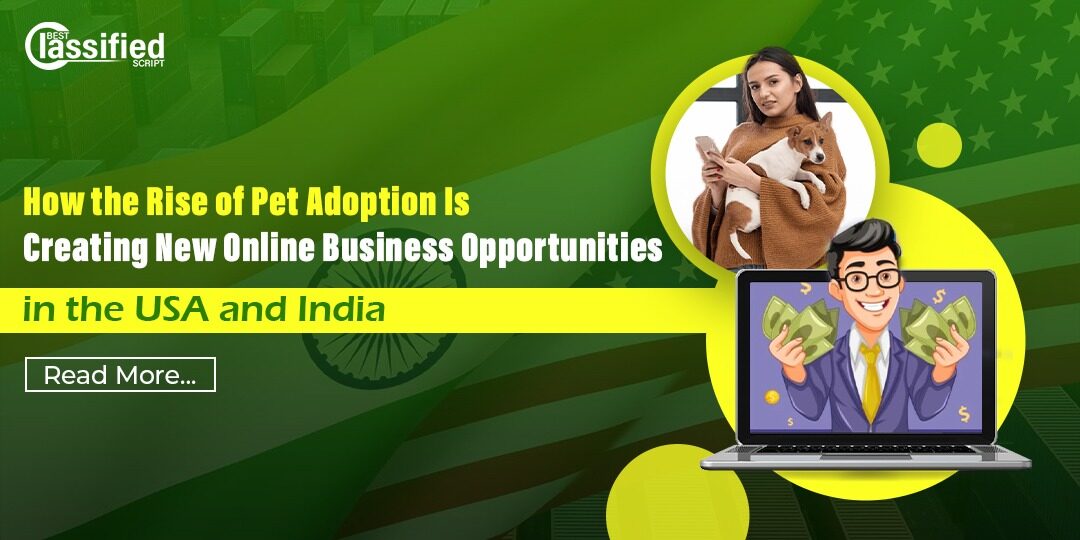 BEST Classified SCRIPT

How the Rise of Pet Adoption Is Creating New Online Business Opportunities

in the USA and India

Read More...